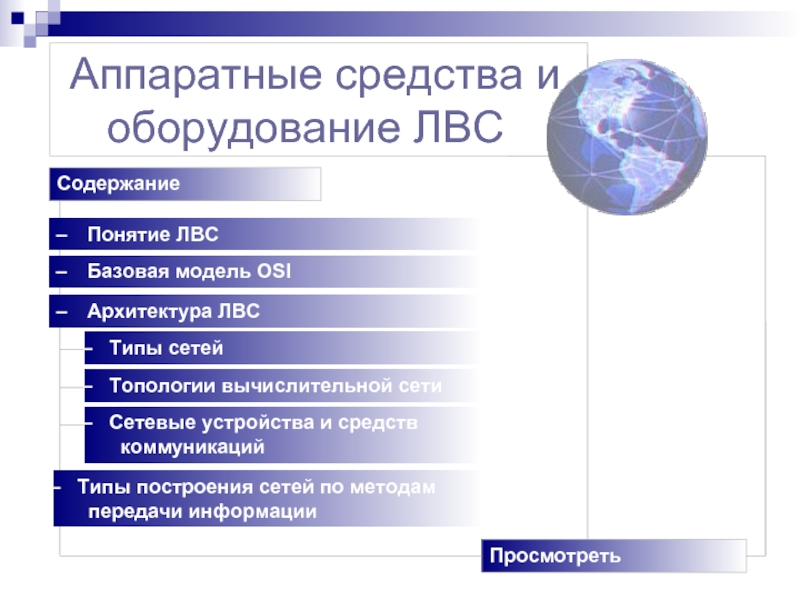 Аппаратные средства и оборудование ЛВС

Содержание

– Понятие ЛВС

– Базовая модель OSI

– Архитектура ЛВС

- Типы сетей

- Топологии вычислительной сети

- Сетевые устройства и средств коммуникаций

- Типы построения сетей по методам передачи информации

Просмотреть